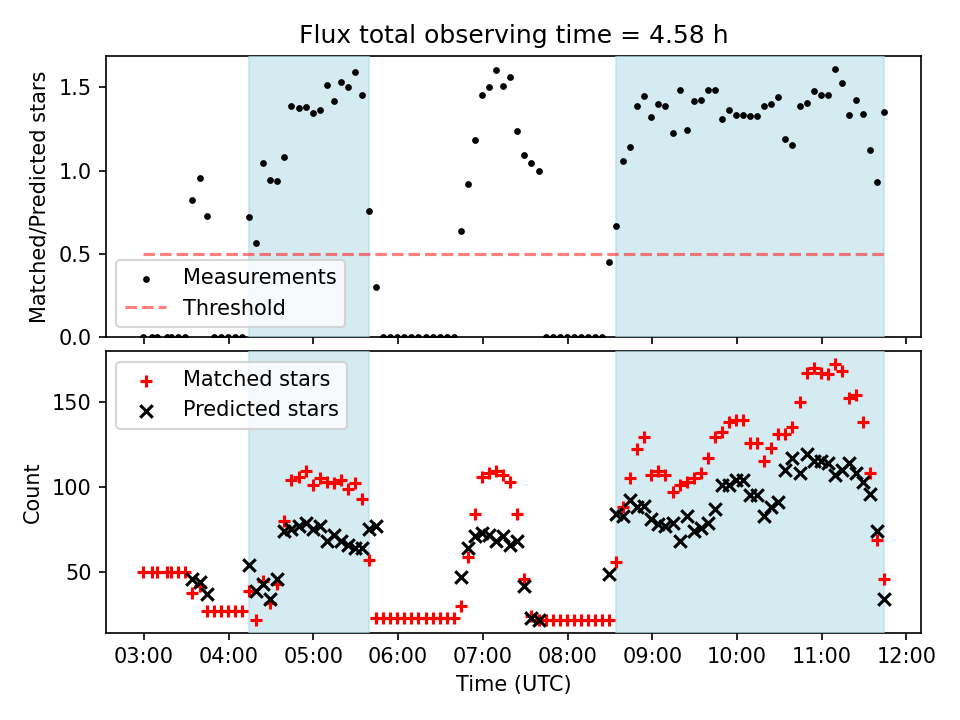 Flux total observing time = 4.58 h

Matched/Predicted stars

1.5
1.0
0.5
0.0

Measurements
Threshold

Count

150
100
50

Matched stars
Predicted stars

03:00 04:00 05:00 06:00 07:00 08:00 09:00 10:00 11:00 12:00

Time (UTC)